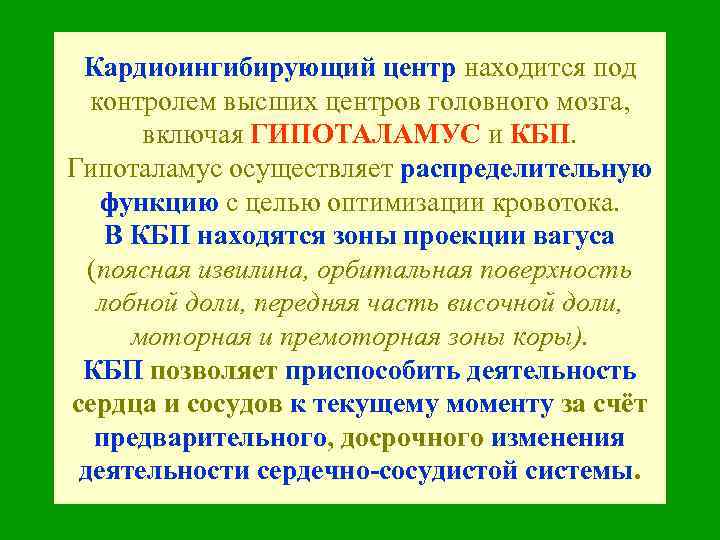 Кардиоингибирующий центр находится под контролем высших центров головного мозга, включая ГИПОТАЛАМУС и КБП.

Гипоталамус осуществляет распределительную функцию с целью оптимизации кровотока.

В КБП находятся зоны проекции вагуса (поясная извилина, орбитальная поверхность лобной доли, передняя часть височной доли, моторная и премоторная зоны коры).

КБП позволяет приспособить деятельность сердца и сосудов к текущему моменту за счёт предварительного, досрочного изменения деятельности сердечно-сосудистой системы.